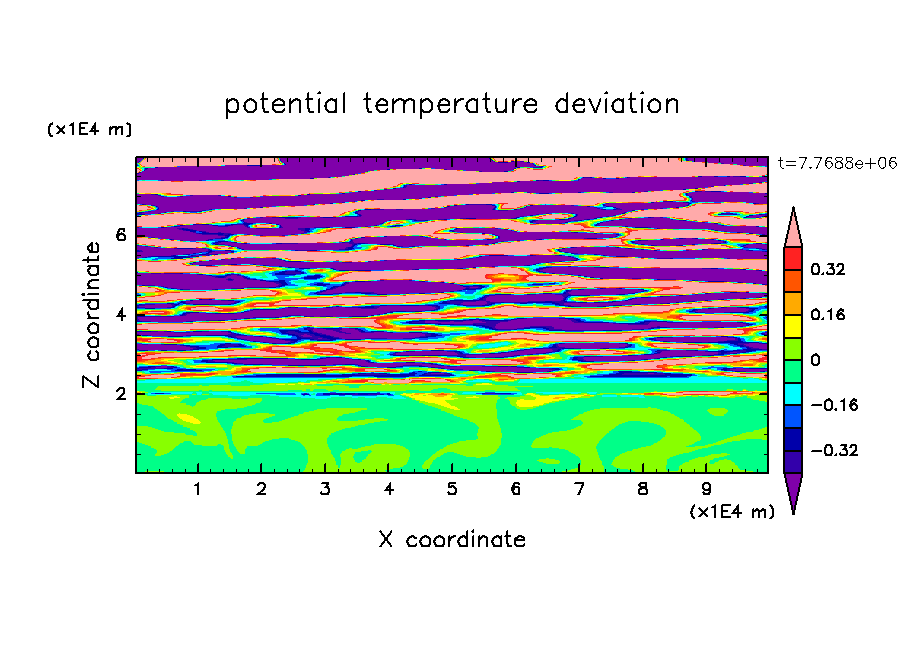 potential temperature deviation

(x1E4 m)

t=7.7688e+06

Z coordinate

6
4
2

0.32
0.16
0
−0.16
−0.32

1 2 3 4 5 6 7 8 9

(x1E4 m)

X coordinate